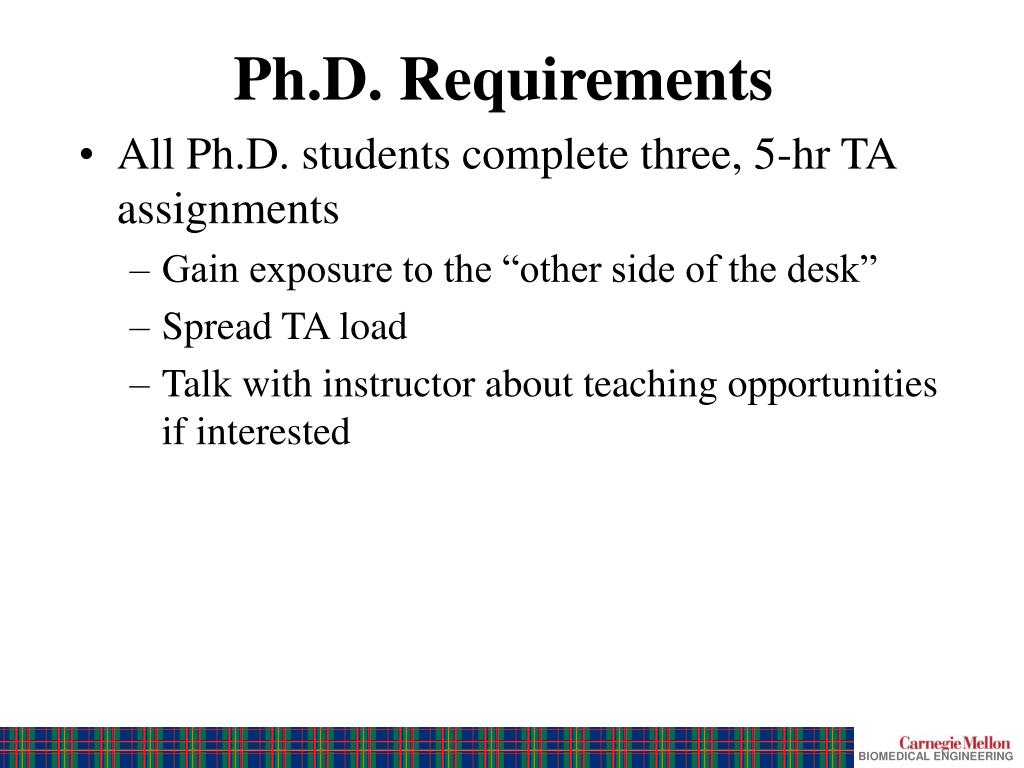 Ph.D. Requirements

• All Ph.D. students complete three, 5-hr TA assignments
– Gain exposure to the “other side of the desk”
– Spread TA load
– Talk with instructor about teaching opportunities if interested

Carnegie Mellon
BIOMEDICAL ENGINEERING